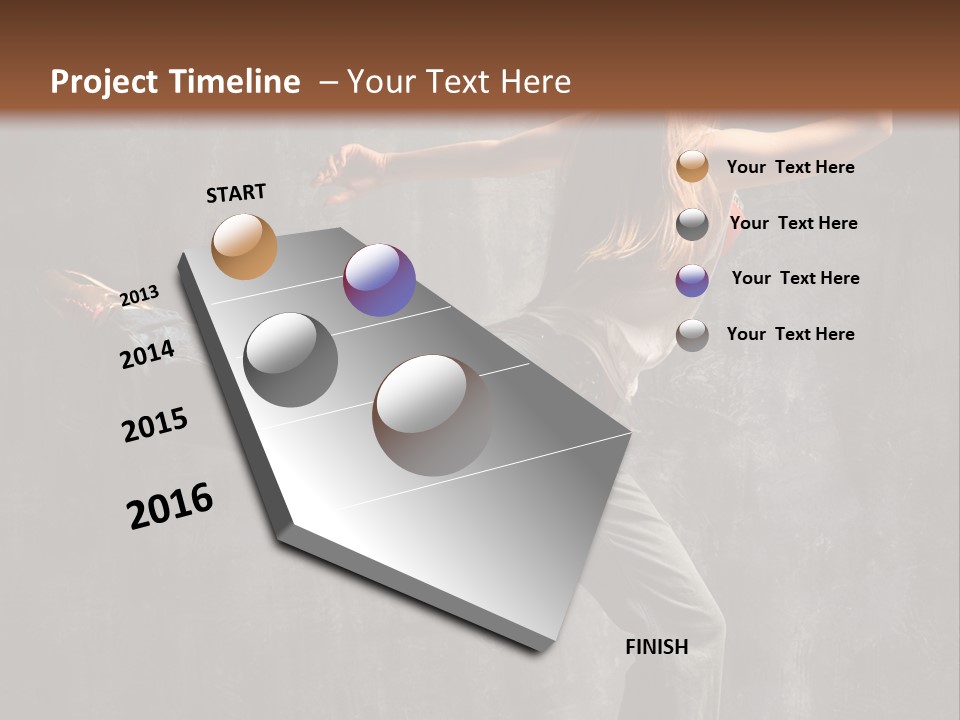 Project Timeline – Your Text Here

START

2013

2014

2015

2016

FINISH

Your Text Here

Your Text Here

Your Text Here

Your Text Here